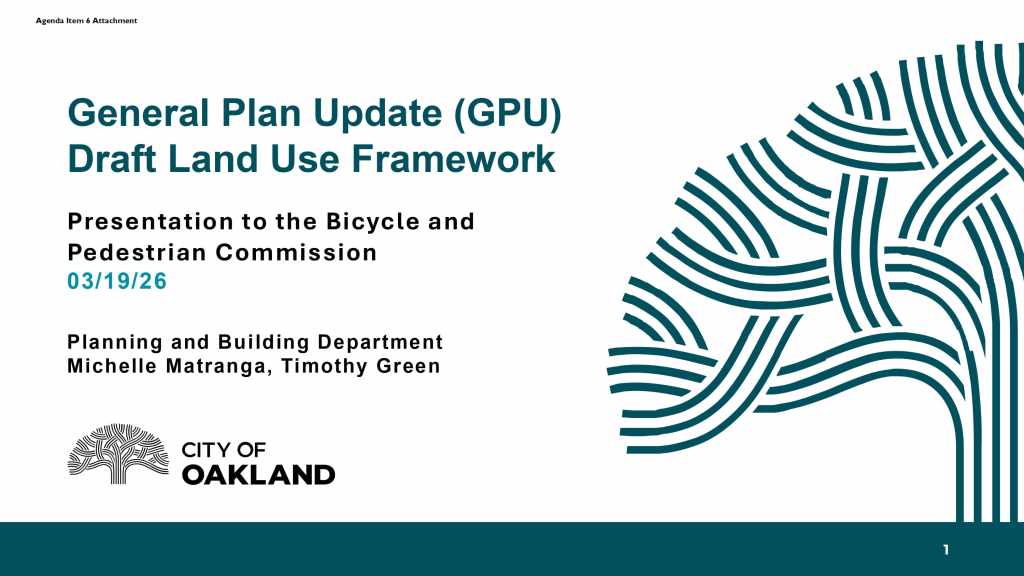 Agenda Item 6 Attachment

General Plan Update (GPU)
Draft Land Use Framework

Presentation to the Bicycle and Pedestrian Commission
03/19/26

Planning and Building Department
Michelle Matranga, Timothy Green

CITY OF
OAKLAND

1